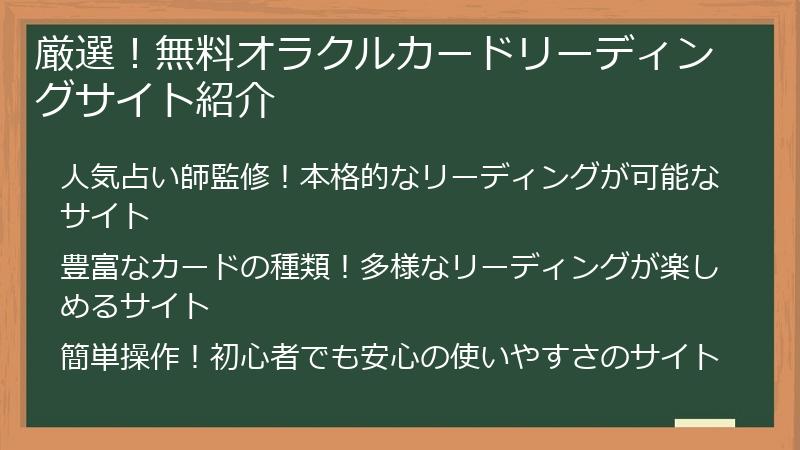 厳選！無料オラクルカードリーディングサイト紹介

人気占い師監修！本格的なリーディングが可能なサイト

豊富なカードの種類！多様なリーディングが楽しめるサイト

簡単操作！初心者でも安心の使いやすさのサイト